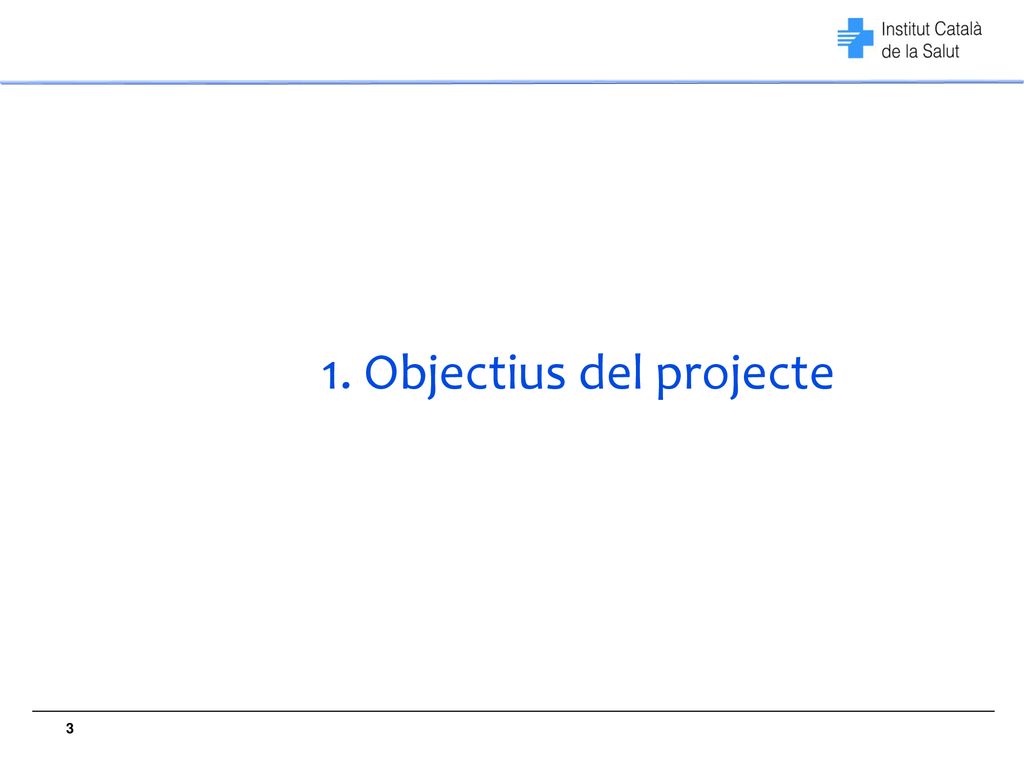 Institut Català
de la Salut

1. Objectius del projecte

3